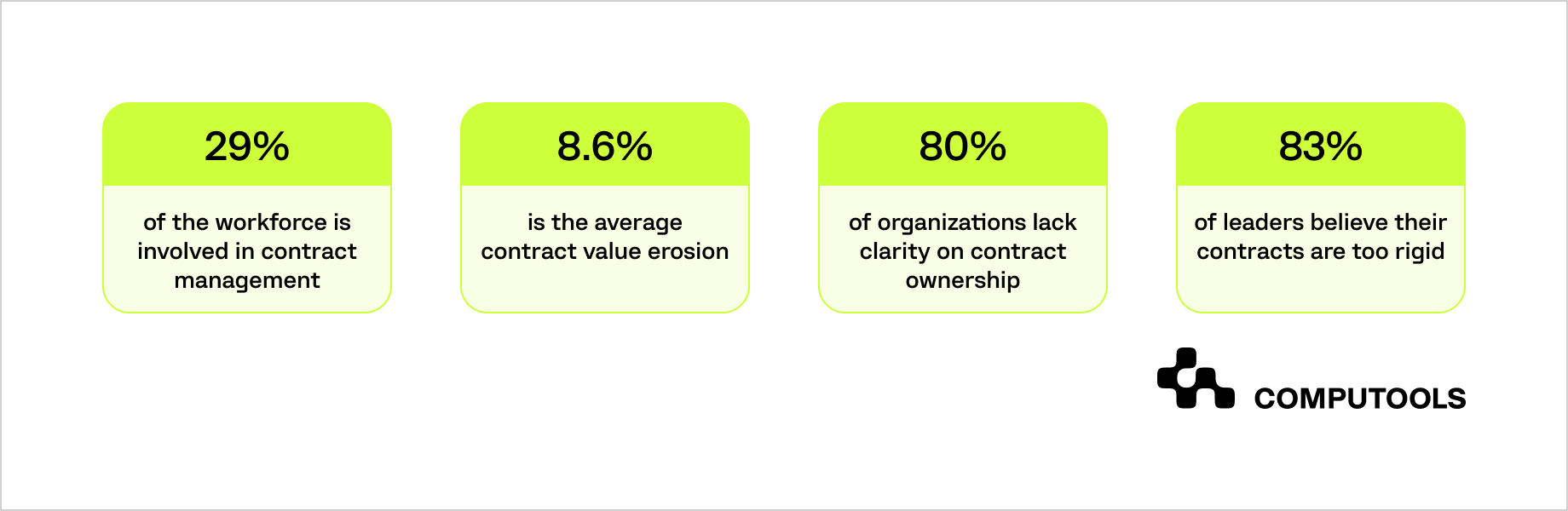 29%

of the workforce is involved in contract management

8.6%

is the average contract value erosion

80%

of organizations lack clarity on contract ownership

83%

of leaders believe their contracts are too rigid

COMPUTOOLS